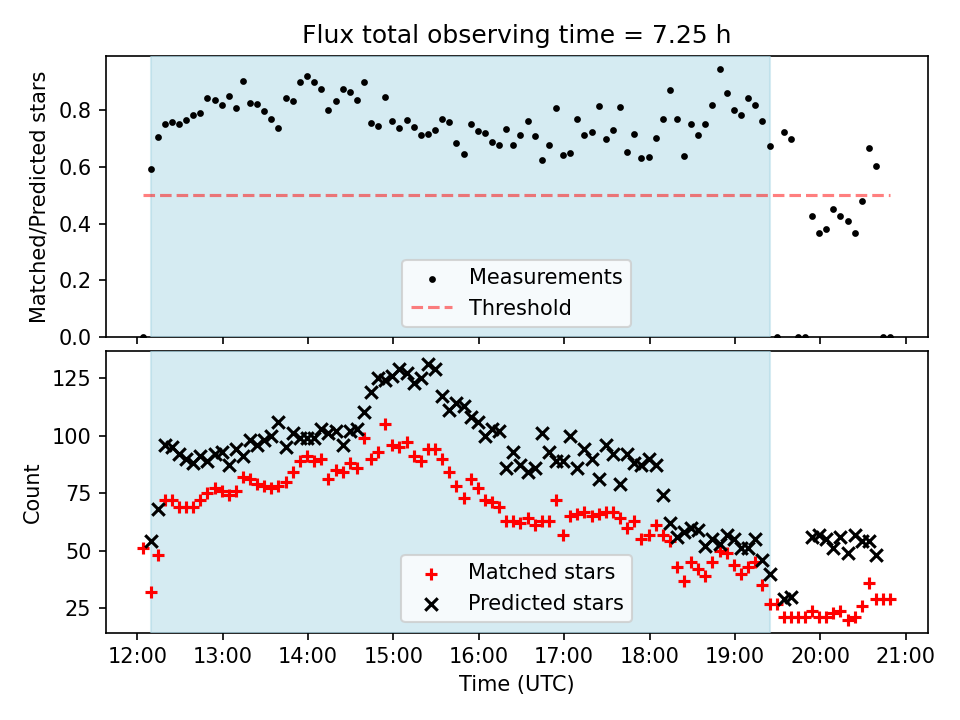 Flux total observing time = 7.25 h

Matched/Predicted stars

0.8
0.6
0.4
0.2
0.0

Measurements
Threshold

Count

125
100
75
50
25

Matched stars
Predicted stars

12:00 13:00 14:00 15:00 16:00 17:00 18:00 19:00 20:00 21:00

Time (UTC)